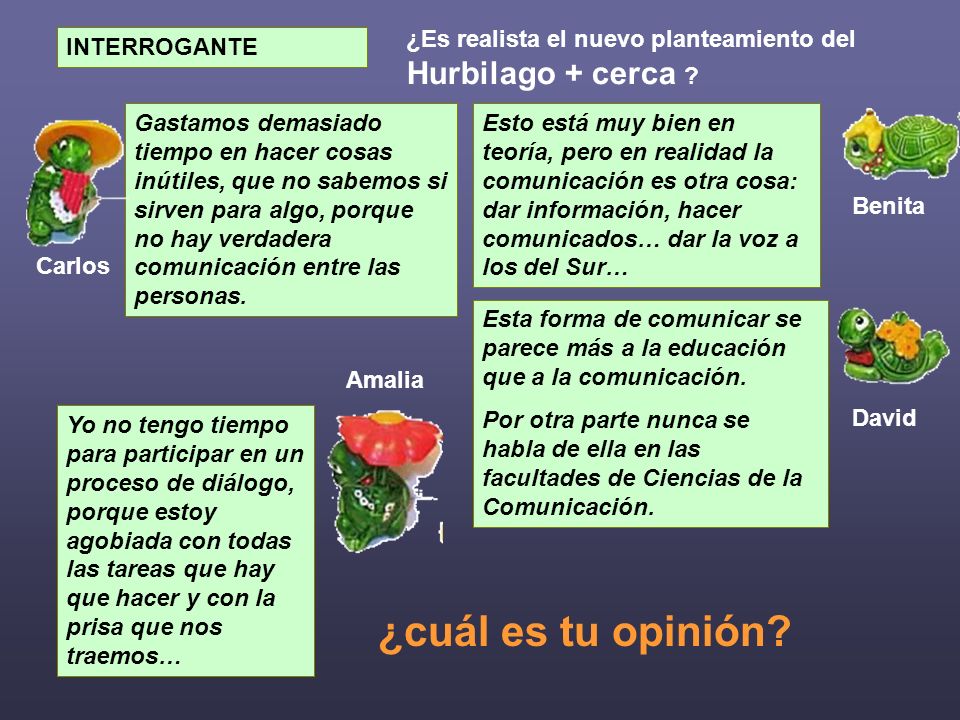 INTERROGANTE

¿Es realista el nuevo planteamiento del Hurbilago + cerca ?

Carlos

Gastamos demasiado tiempo en hacer cosas inútiles, que no sabemos si sirven para algo, porque no hay verdadera comunicación entre las personas.

Esto está muy bien en teoría, pero en realidad la comunicación es otra cosa: dar información, hacer comunicados… dar la voz a los del Sur…

Benita

Esta forma de comunicar se parece más a la educación que a la comunicación.

Por otra parte nunca se habla de ella en las facultades de Ciencias de la Comunicación.

David

Amalia

Yo no tengo tiempo para participar en un proceso de diálogo, porque estoy agobiada con todas las tareas que hay que hacer y con la prisa que nos traemos…

¿cuál es tu opinión?